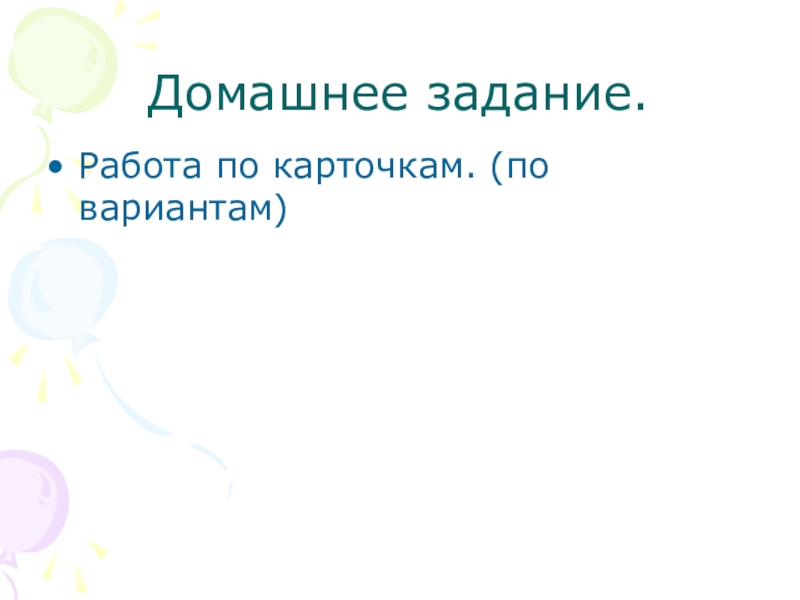 Домашнее задание.

• Работа по карточкам. (по вариантам)